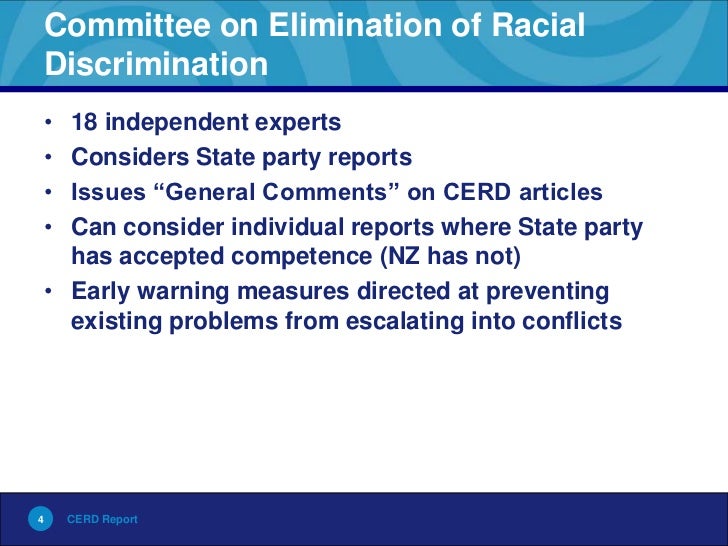 Committee on Elimination of Racial Discrimination

• 18 independent experts
• Considers State party reports
• Issues “General Comments” on CERD articles
• Can consider individual reports where State party has accepted competence (NZ has not)
• Early warning measures directed at preventing existing problems from escalating into conflicts

4 CERD Report